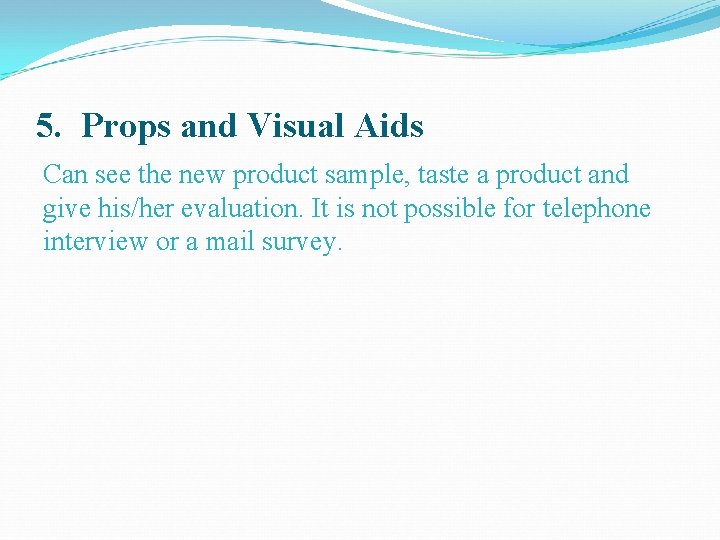 5. Props and Visual Aids

Can see the new product sample, taste a product and give his/her evaluation. It is not possible for telephone interview or a mail survey.